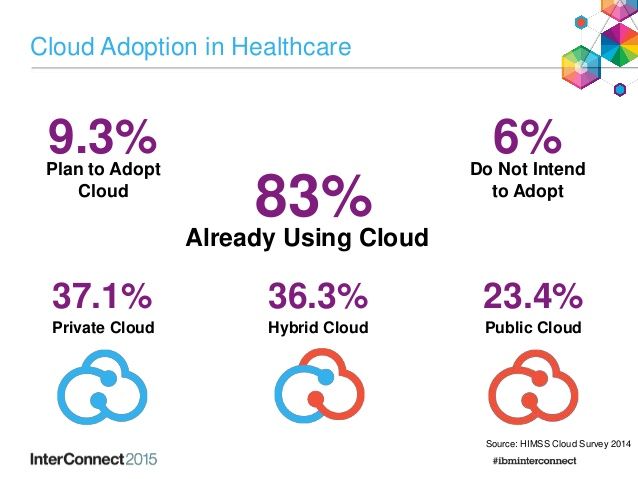 Cloud Adoption in Healthcare

9.3%
Plan to Adopt Cloud

83%
Already Using Cloud

6%
Do Not Intend to Adopt

37.1%
Private Cloud

36.3%
Hybrid Cloud

23.4%
Public Cloud

Source: HIMSS Cloud Survey 2014

InterConnect2015

#ibminterconnect